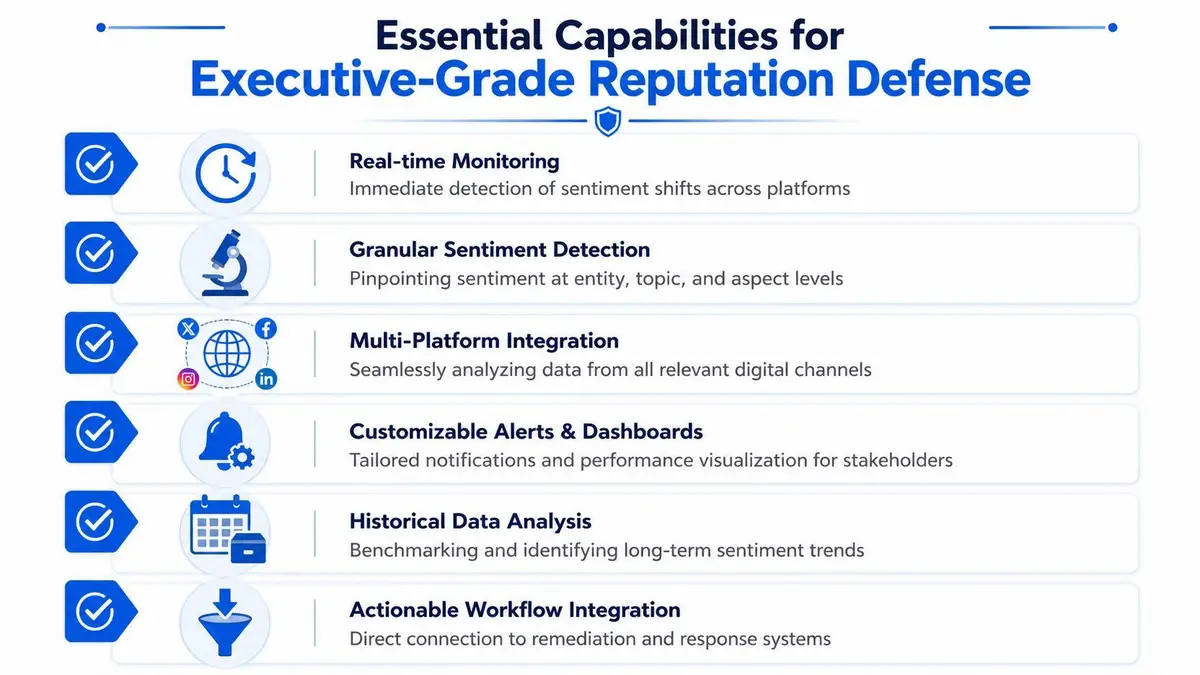 Essential Capabilities for
Executive-Grade Reputation Defense

Real-time Monitoring
Immediate detection of sentiment shifts across platforms

Granular Sentiment Detection
Pinpointing sentiment at entity, topic, and aspect levels

Multi-Platform Integration
Seamlessly analyzing data from all relevant digital channels

Customizable Alerts & Dashboards
Tailored notifications and performance visualization for stakeholders

Historical Data Analysis
Benchmarking and identifying long-term sentiment trends

Actionable Workflow Integration
Direct connection to remediation and response systems